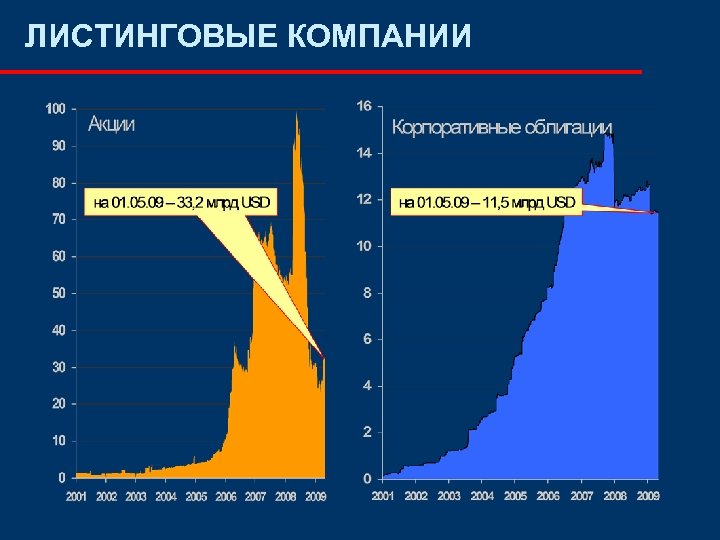 ЛИСТИНГОВЫЕ КОМПАНИИ

Акции

на 01.05.09 – 33,2 млрд USD

100
90
80
70
60
50
40
30
20
10
0

2001 2002 2003 2004 2005 2006 2007 2008 2009

Корпоративные облигации

на 01.05.09 – 11,5 млрд USD

16
14
12
10
8
6
4
2
0

2001 2002 2003 2004 2005 2006 2007 2008 2009